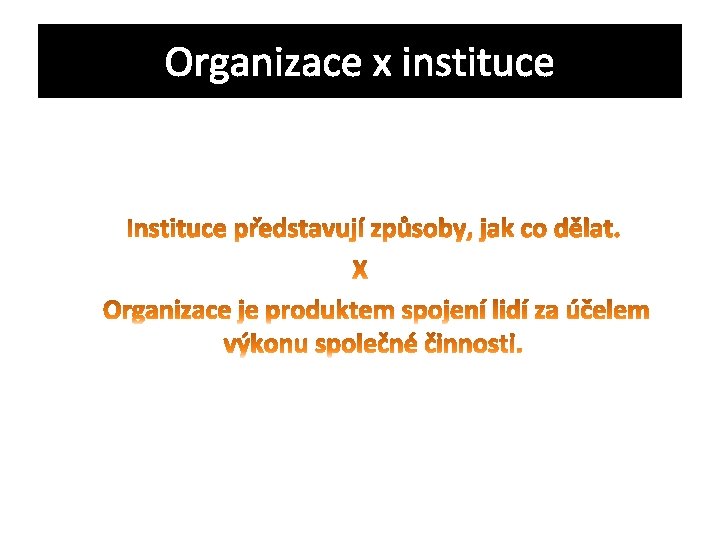 Organizace x instituce

Instituce představují způsoby, jak co dělat.

X

Organizace je produktem spojení lidí za účelem výkonu společné činnosti.